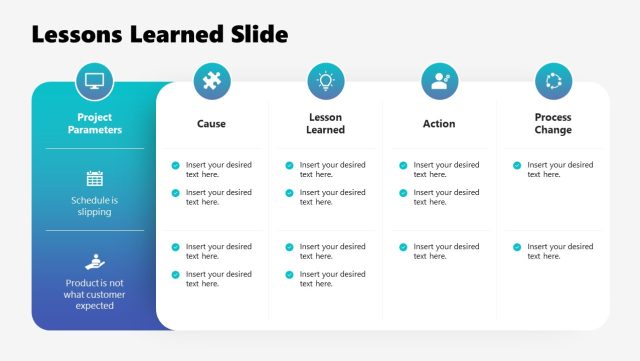 Lessons Learned Slide

| Project Parameters | Cause | Lesson Learned | Action | Process Change |
|---|---|---|---|---|
| Schedule is slipping | Insert your desired text here. Insert your desired text here. | Insert your desired text here. Insert your desired text here. | Insert your desired text here. Insert your desired text here. | Insert your desired text here. |
| Product is not what customer expected | Insert your desired text here. Insert your desired text here. | Insert your desired text here. Insert your desired text here. | Insert your desired text here. | Insert your desired text here. |